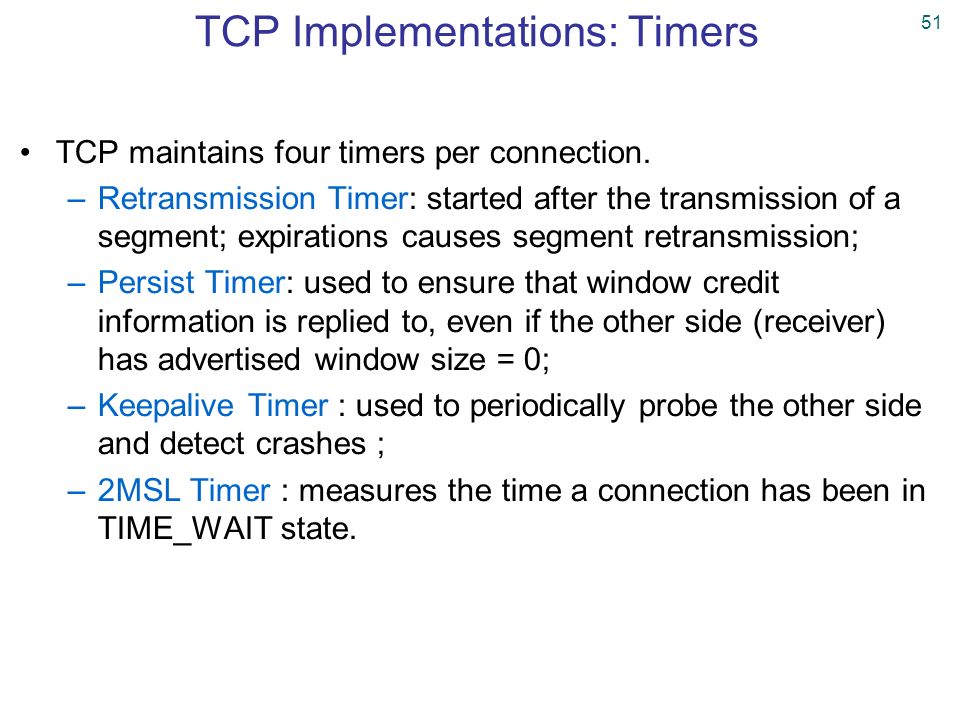 TCP Implementations: Timers

51

• TCP maintains four timers per connection.

– Retransmission Timer: started after the transmission of a segment; expirations causes segment retransmission;

– Persist Timer: used to ensure that window credit information is replied to, even if the other side (receiver) has advertised window size = 0;

– Keepalive Timer : used to periodically probe the other side and detect crashes ;

– 2MSL Timer : measures the time a connection has been in TIME_WAIT state.